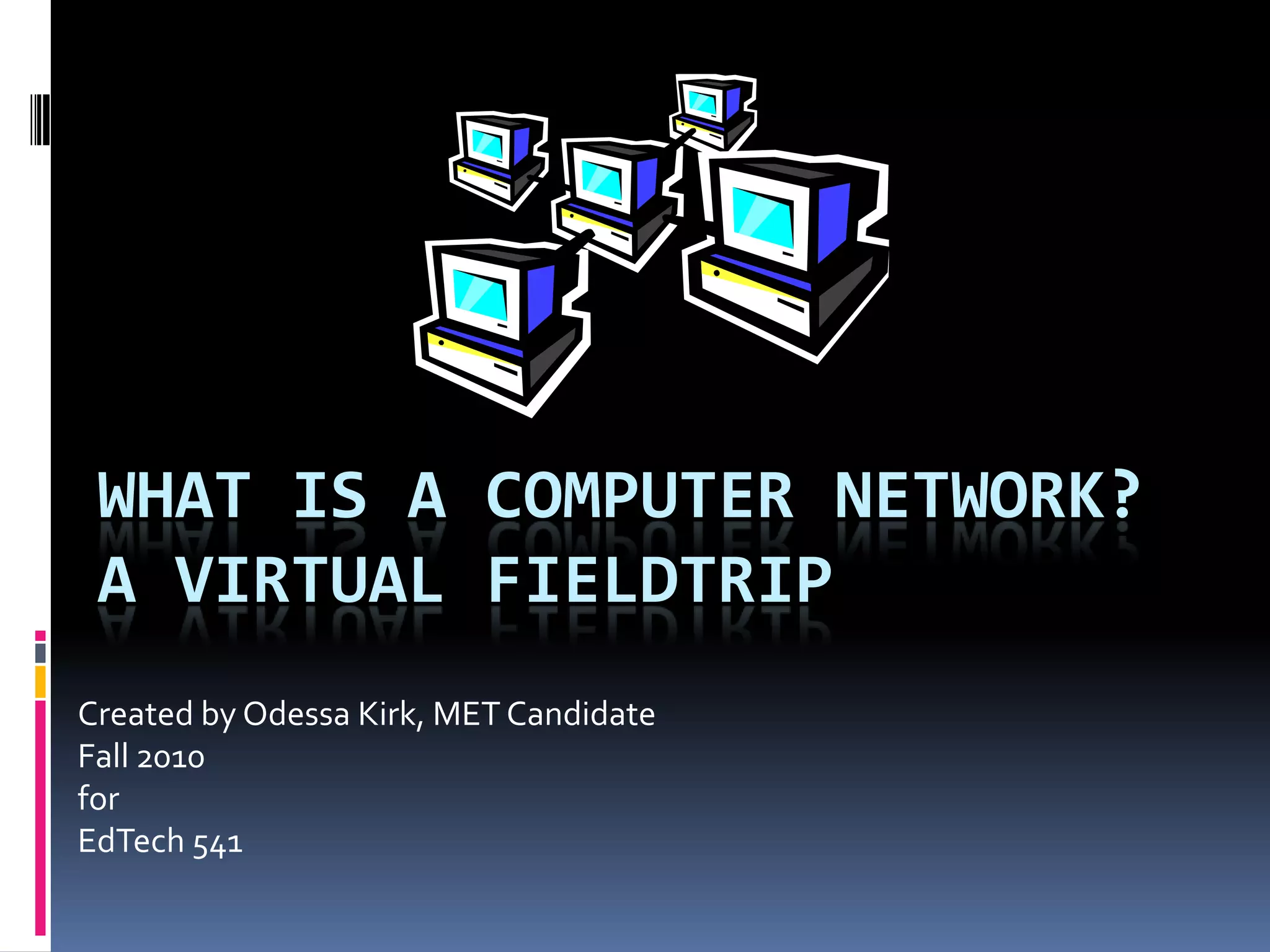 WHAT IS A COMPUTER NETWORK?
A VIRTUAL FIELDTRIP

Created by Odessa Kirk, MET Candidate
Fall 2010
for
EdTech 541